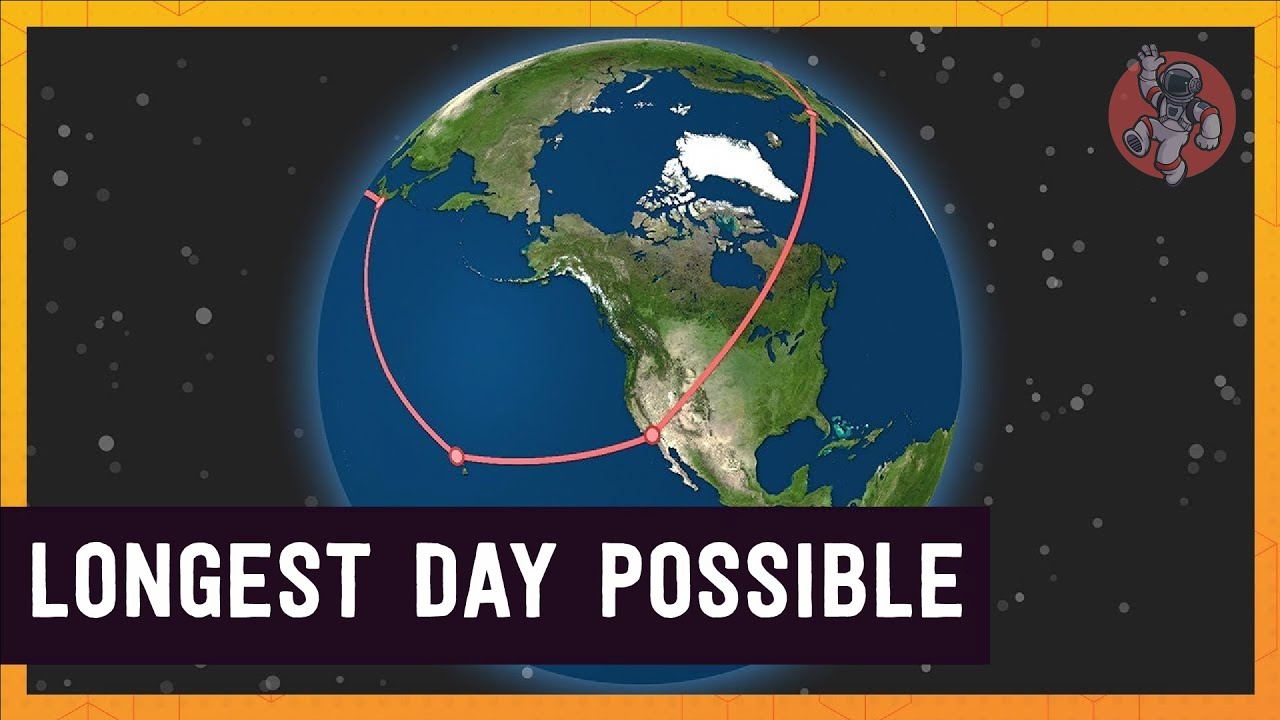 LONGEST DAY POSSIBLE